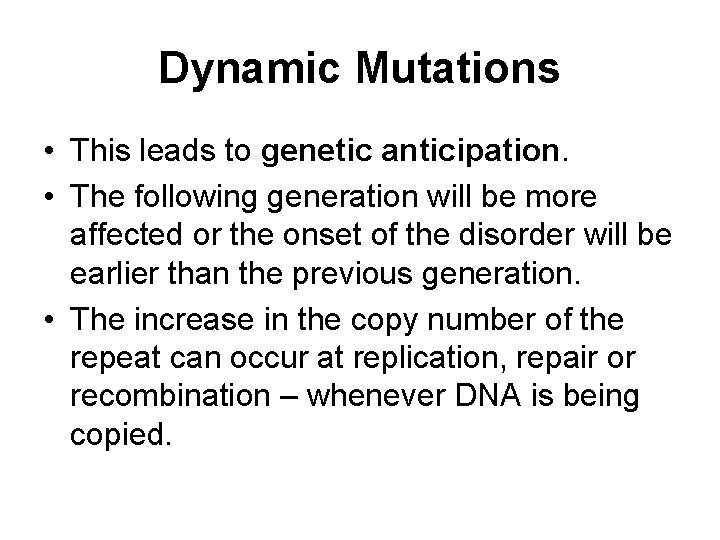 Dynamic Mutations

• This leads to genetic anticipation.
• The following generation will be more affected or the onset of the disorder will be earlier than the previous generation.
• The increase in the copy number of the repeat can occur at replication, repair or recombination – whenever DNA is being copied.